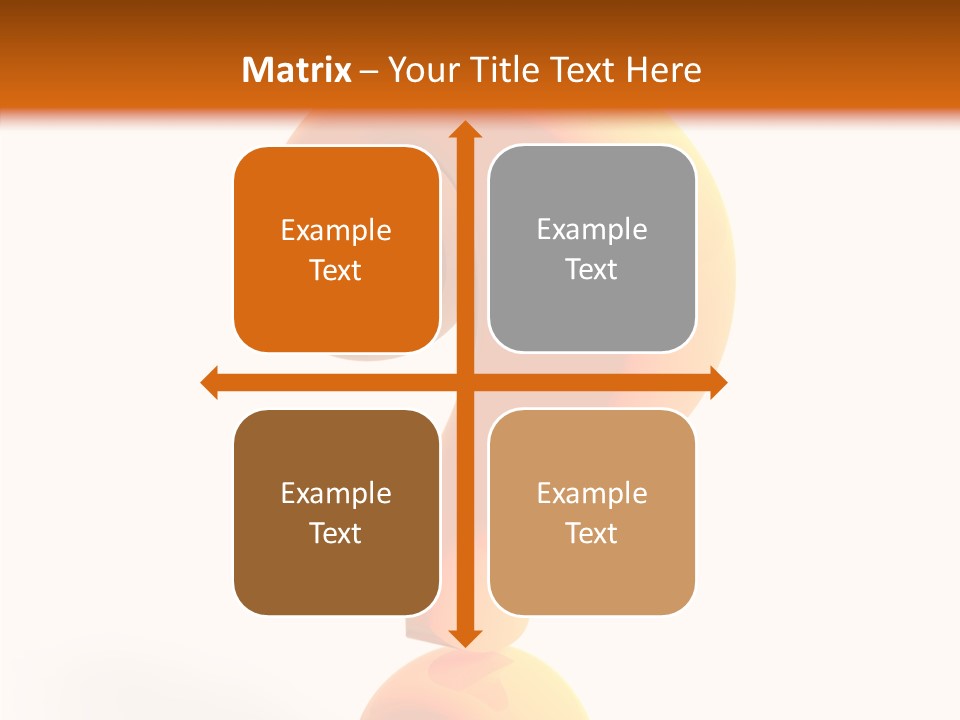 Matrix – Your Title Text Here

Example Text

Example Text

Example Text

Example Text